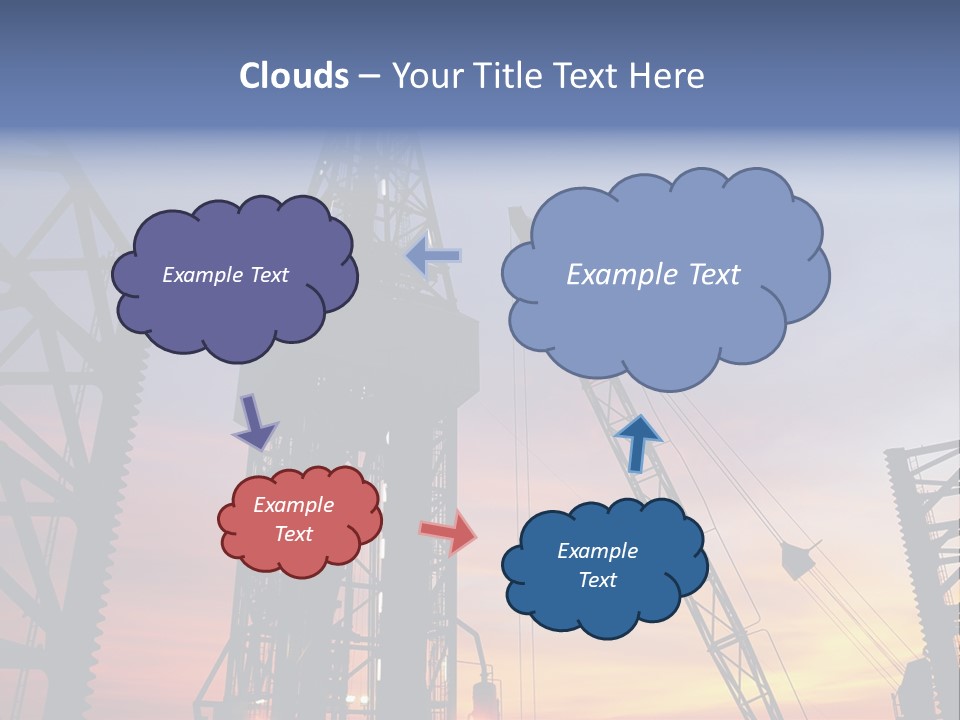 Clouds – Your Title Text Here

Example Text

Example Text

Example Text

Example Text